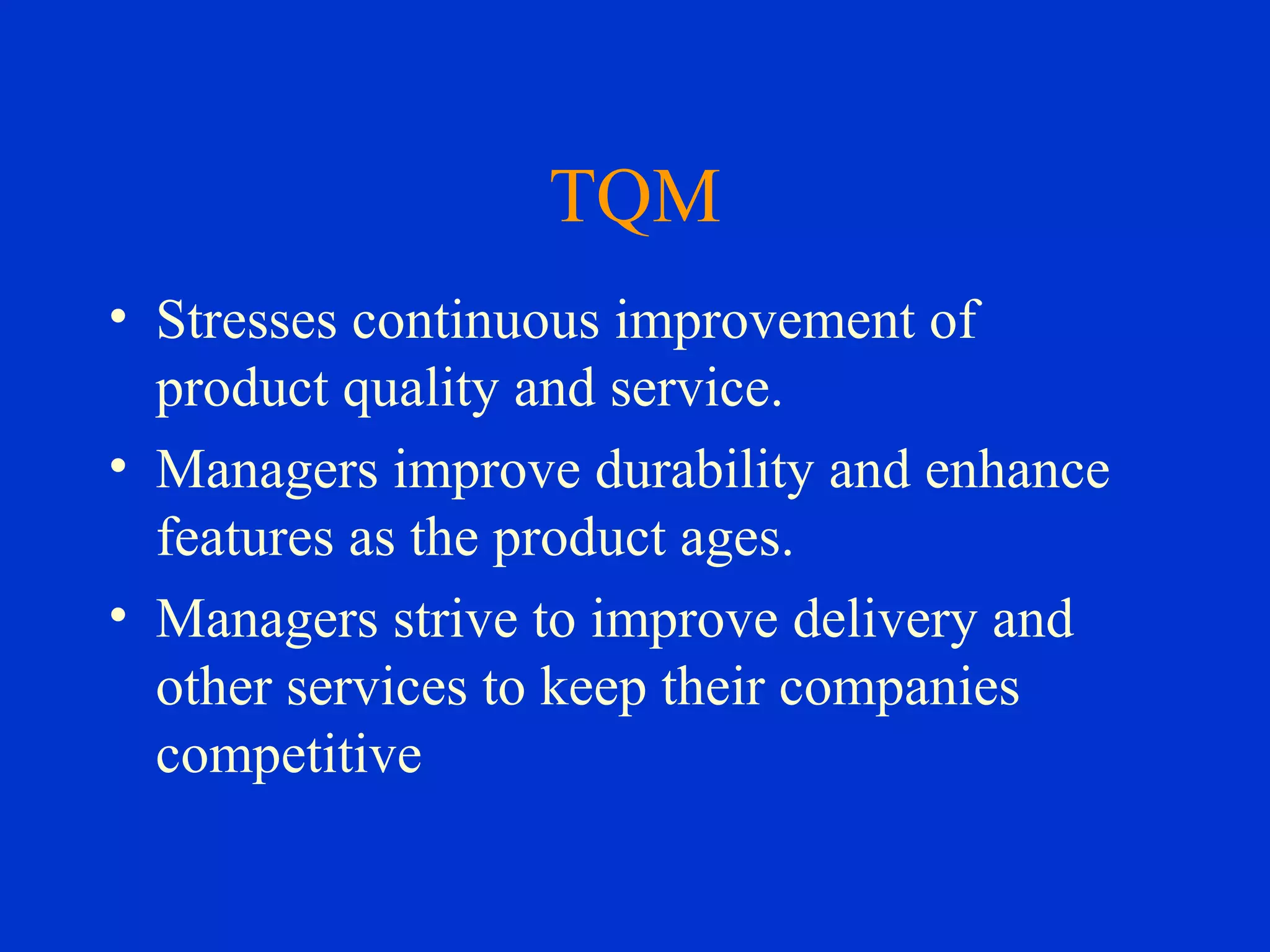 TQM

• Stresses continuous improvement of product quality and service.
• Managers improve durability and enhance features as the product ages.
• Managers strive to improve delivery and other services to keep their companies competitive